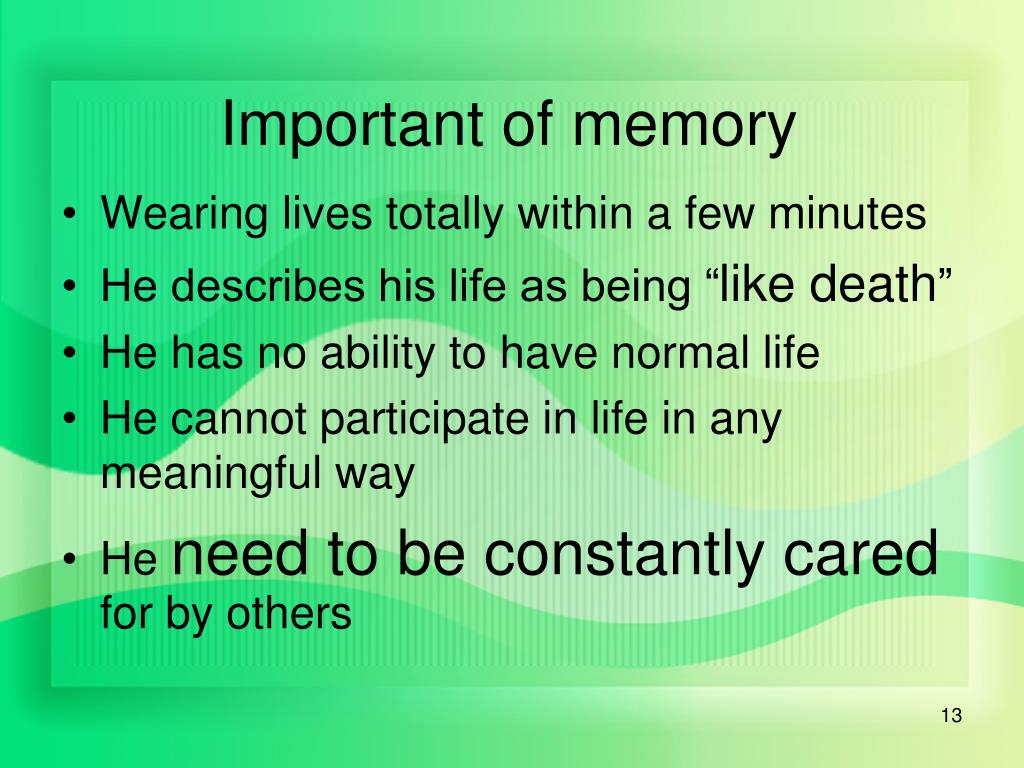 Important of memory

• Wearing lives totally within a few minutes
• He describes his life as being “like death”
• He has no ability to have normal life
• He cannot participate in life in any meaningful way
• He need to be constantly cared for by others

13